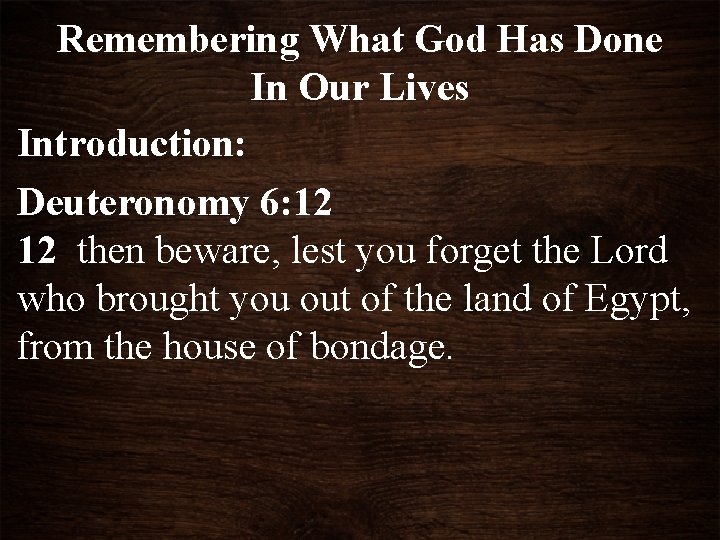 Remembering What God Has Done In Our Lives

Introduction:

Deuteronomy 6:12
12 then beware, lest you forget the Lord who brought you out of the land of Egypt, from the house of bondage.